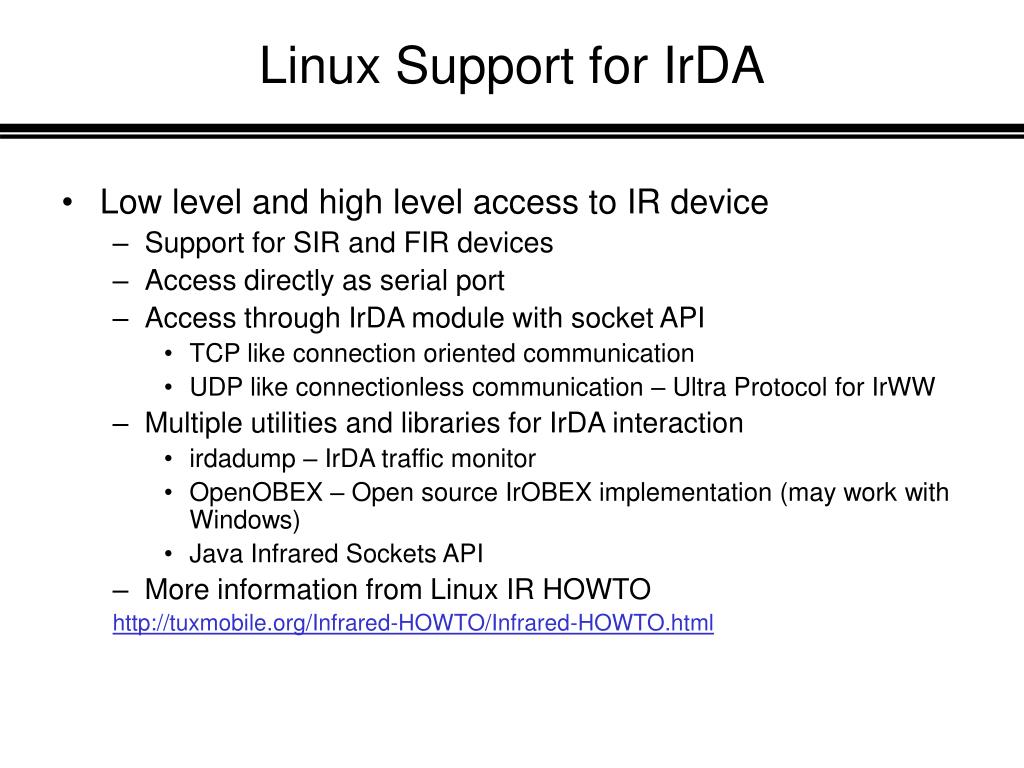 Linux Support for IrDA

• Low level and high level access to IR device
– Support for SIR and FIR devices
– Access directly as serial port
– Access through IrDA module with socket API
• TCP like connection oriented communication
• UDP like connectionless communication – Ultra Protocol for IrWW
– Multiple utilities and libraries for IrDA interaction
• irdadump – IrDA traffic monitor
• OpenOBEX – Open source IrOBEX implementation (may work with Windows)
• Java Infrared Sockets API
– More information from Linux IR HOWTO
http://tuxmobile.org/Infrared-HOWTO/Infrared-HOWTO.html